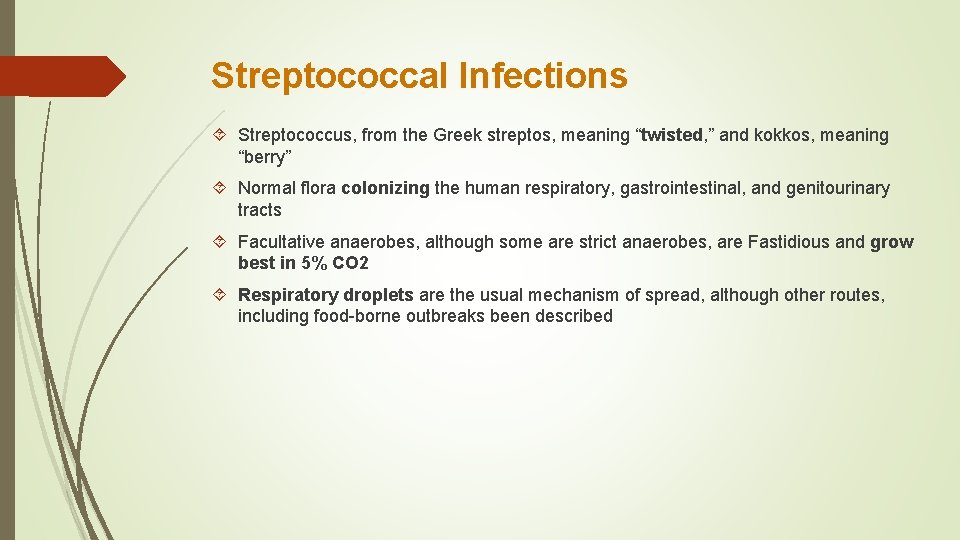 Streptococcal Infections

Streptococcus, from the Greek streptos, meaning “twisted,” and kokkos, meaning “berry”

Normal flora colonizing the human respiratory, gastrointestinal, and genitourinary tracts

Facultative anaerobes, although some are strict anaerobes, are Fastidious and grow best in 5% CO2

Respiratory droplets are the usual mechanism of spread, although other routes, including food-borne outbreaks been described